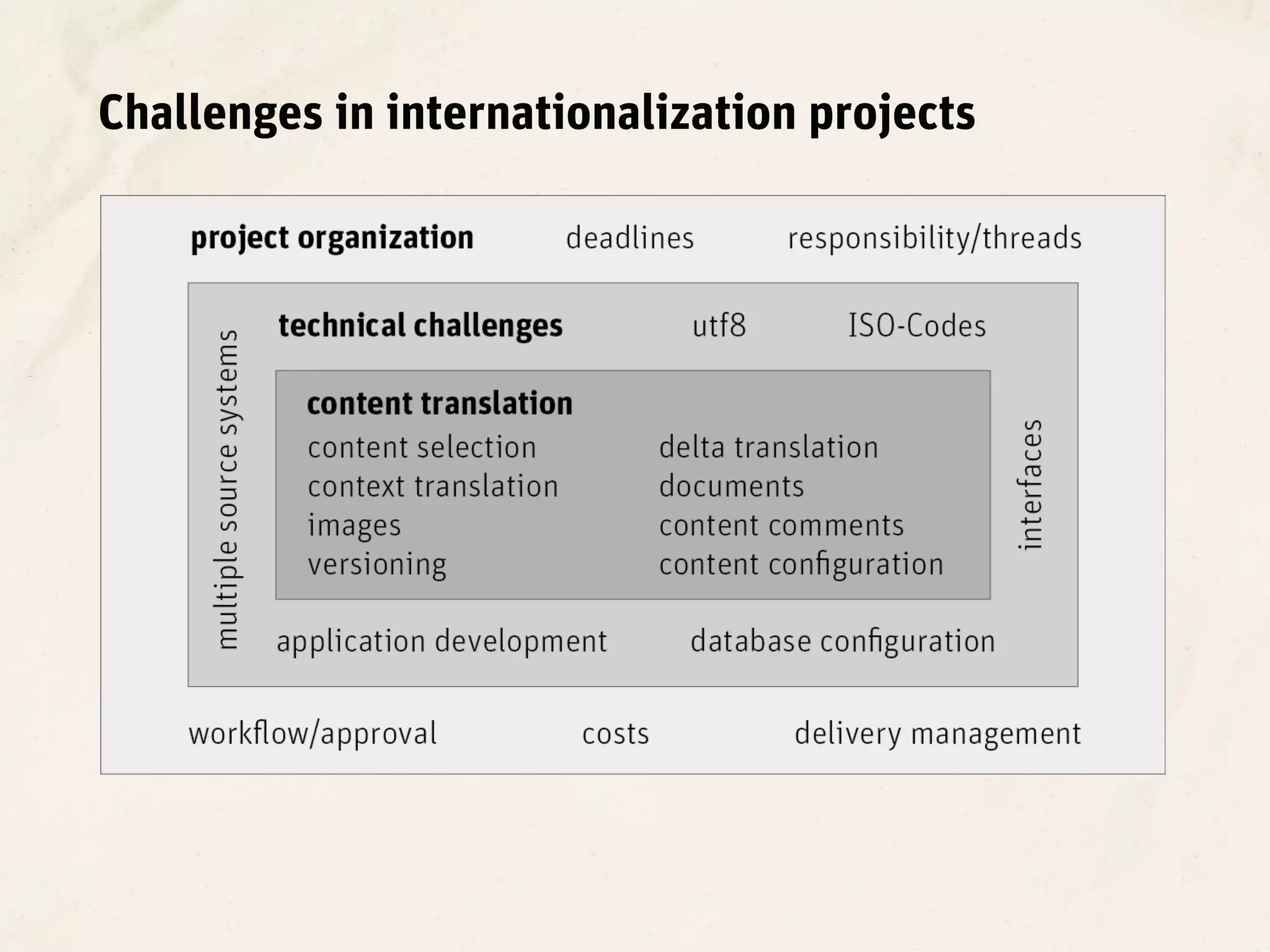 Challenges in internationalization projects

project organization deadlines responsibility/threads

technical challenges utf8 ISO-Codes

multiple source systems

content translation

content selection
context translation
images
versioning

delta translation
documents
content comments
content configuration

interfaces

application development database configuration

workflow/approval costs delivery management